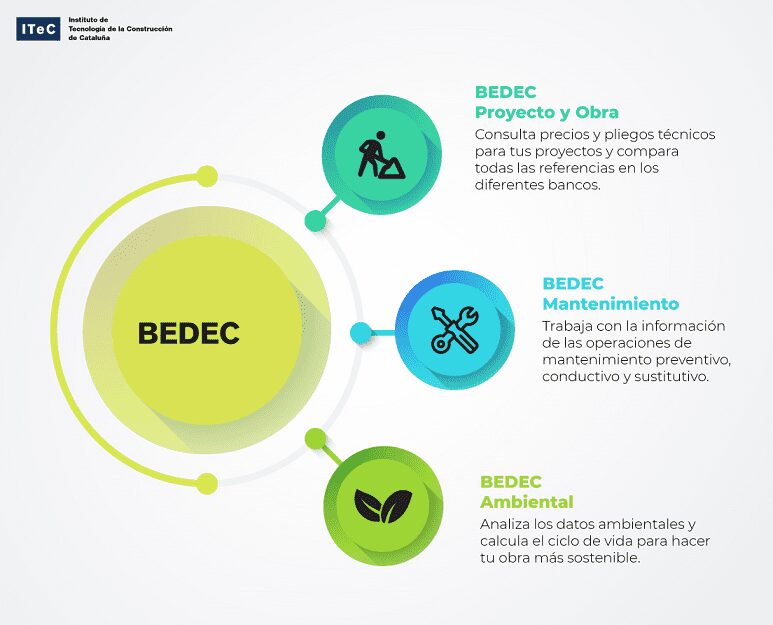 ITeC Instituto de Tecnología de la Construcción de Cataluña

BEDEC

BEDEC
Proyecto y Obra
Consulta precios y pliegos técnicos para tus proyectos y compara todas las referencias en los diferentes bancos.

BEDEC
Mantenimiento
Trabaja con la información de las operaciones de mantenimiento preventivo, conductivo y sustitutivo.

BEDEC
Ambiental
Analiza los datos ambientales y calcula el ciclo de vida para hacer tu obra más sostenible.